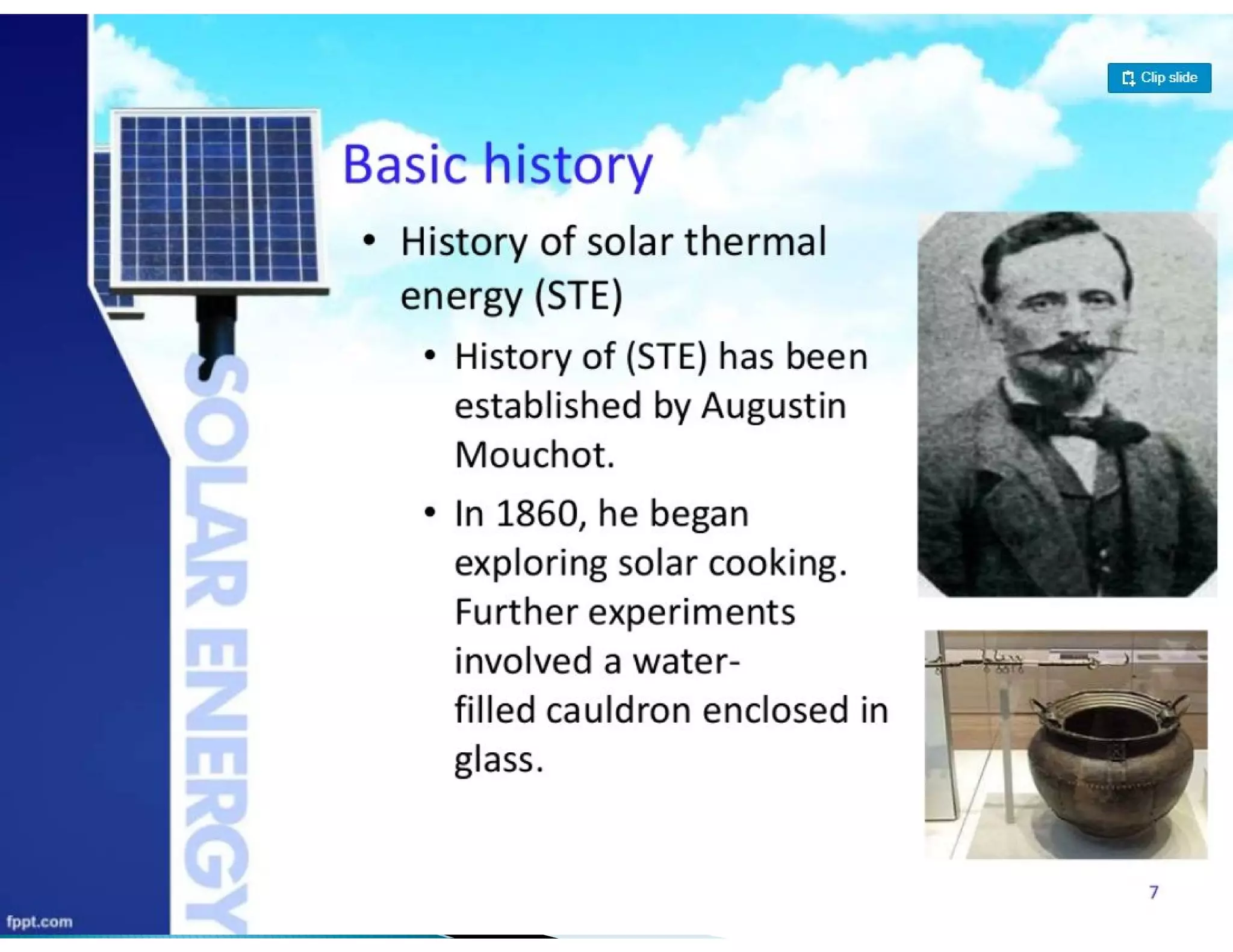 Clip slide

SOLAR ENERGY

Basic history

• History of solar thermal energy (STE)

• History of (STE) has been established by Augustin Mouchot.

• In 1860, he began exploring solar cooking. Further experiments involved a water-filled cauldron enclosed in glass.

7

fppt.com